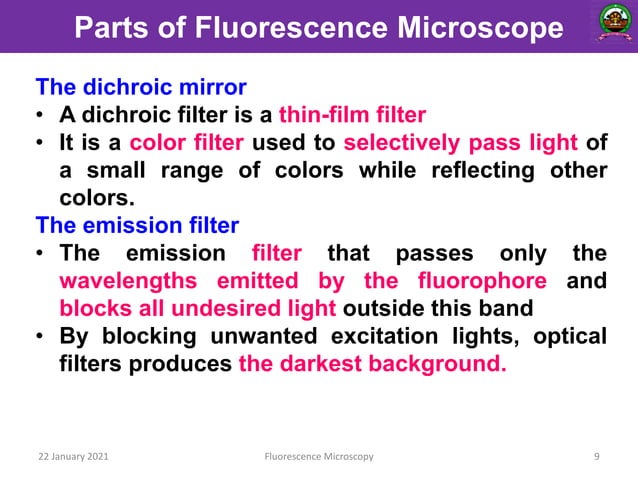 Parts of Fluorescence Microscope

The dichroic mirror
• A dichroic filter is a thin-film filter
• It is a color filter used to selectively pass light of a small range of colors while reflecting other colors.

The emission filter
• The emission filter that passes only the wavelengths emitted by the fluorophore and blocks all undesired light outside this band
• By blocking unwanted excitation lights, optical filters produces the darkest background.

22 January 2021 Fluorescence Microscopy 9